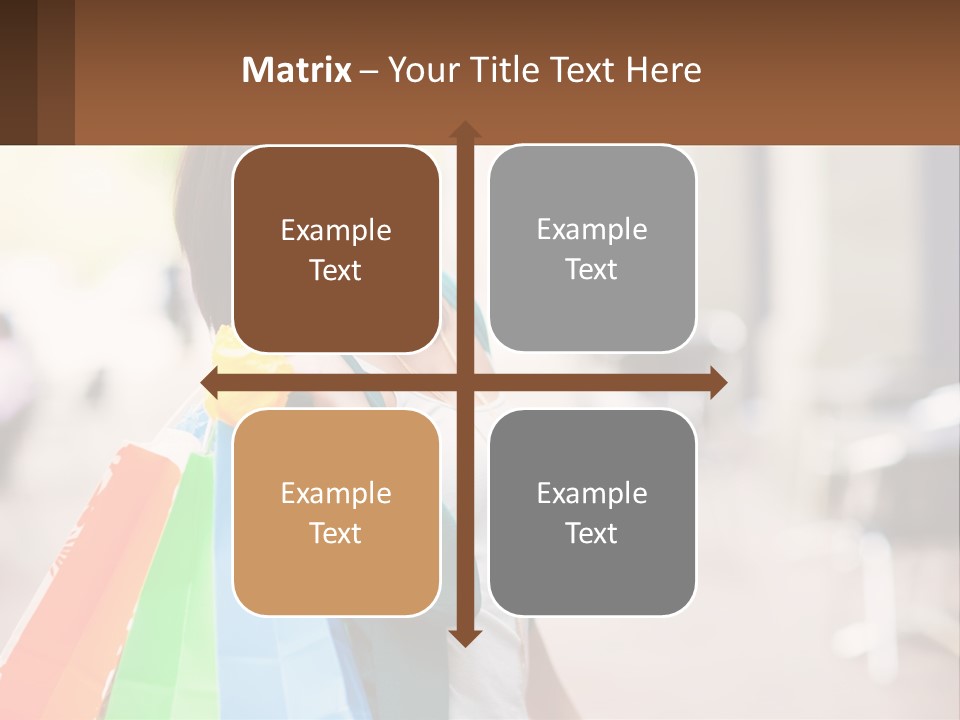 Matrix – Your Title Text Here

Example Text

Example Text

Example Text

Example Text